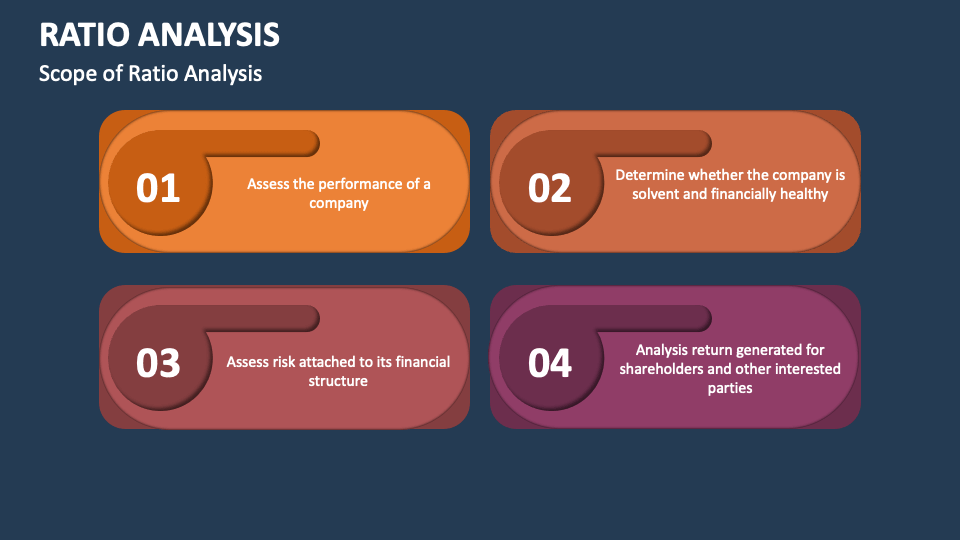 RATIO ANALYSIS

Scope of Ratio Analysis

01

Assess the performance of a company

02

Determine whether the company is solvent and financially healthy

03

Assess risk attached to its financial structure

04

Analysis return generated for shareholders and other interested parties